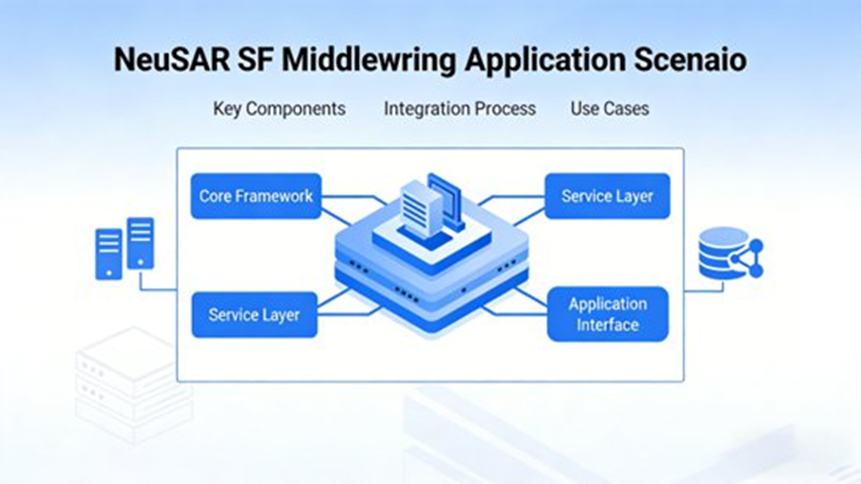 NeuSAR SF Middlewring Application Scenaio

Key Components Integration Process Use Cases

Core Framework

Service Layer

Service Layer

Application Interface